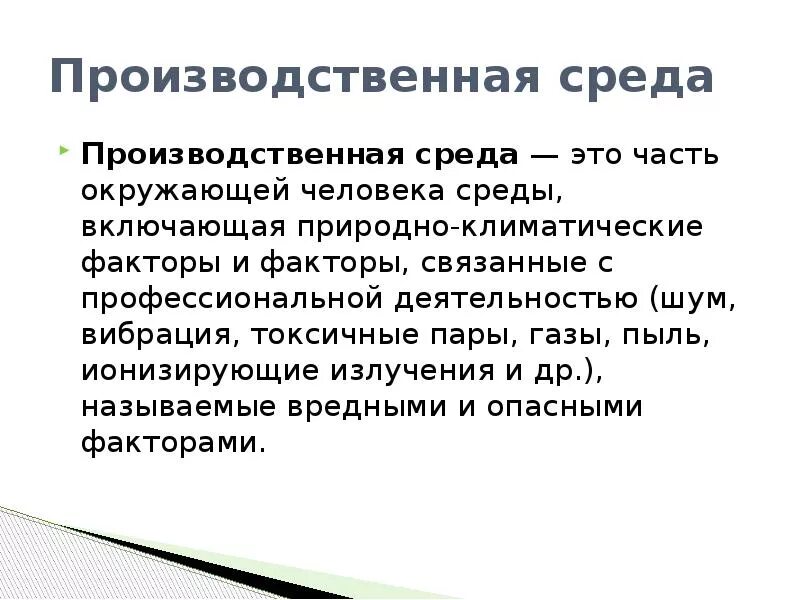 Производственная среда

Производственная среда — это часть окружающей человека среды, включающая природно-климатические факторы и факторы, связанные с профессиональной деятельностью (шум, вибрация, токсичные пары, газы, пыль, ионизирующие излучения и др.), называемые вредными и опасными факторами.